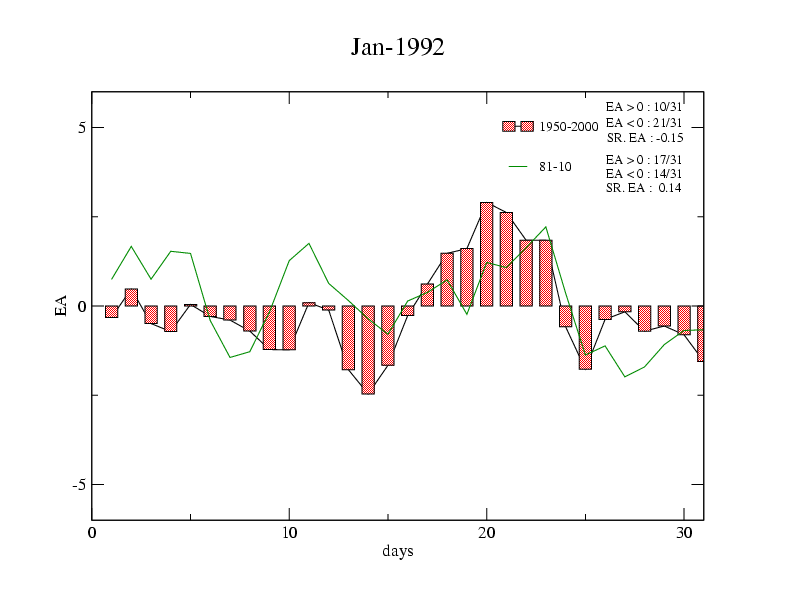 Jan-1992

1950-2000
EA > 0 : 10/31
EA < 0 : 21/31
SR. EA : -0.15

81-10
EA > 0 : 17/31
EA < 0 : 14/31
SR. EA : 0.14

5
0
-5
EA

0
10
20
30
days